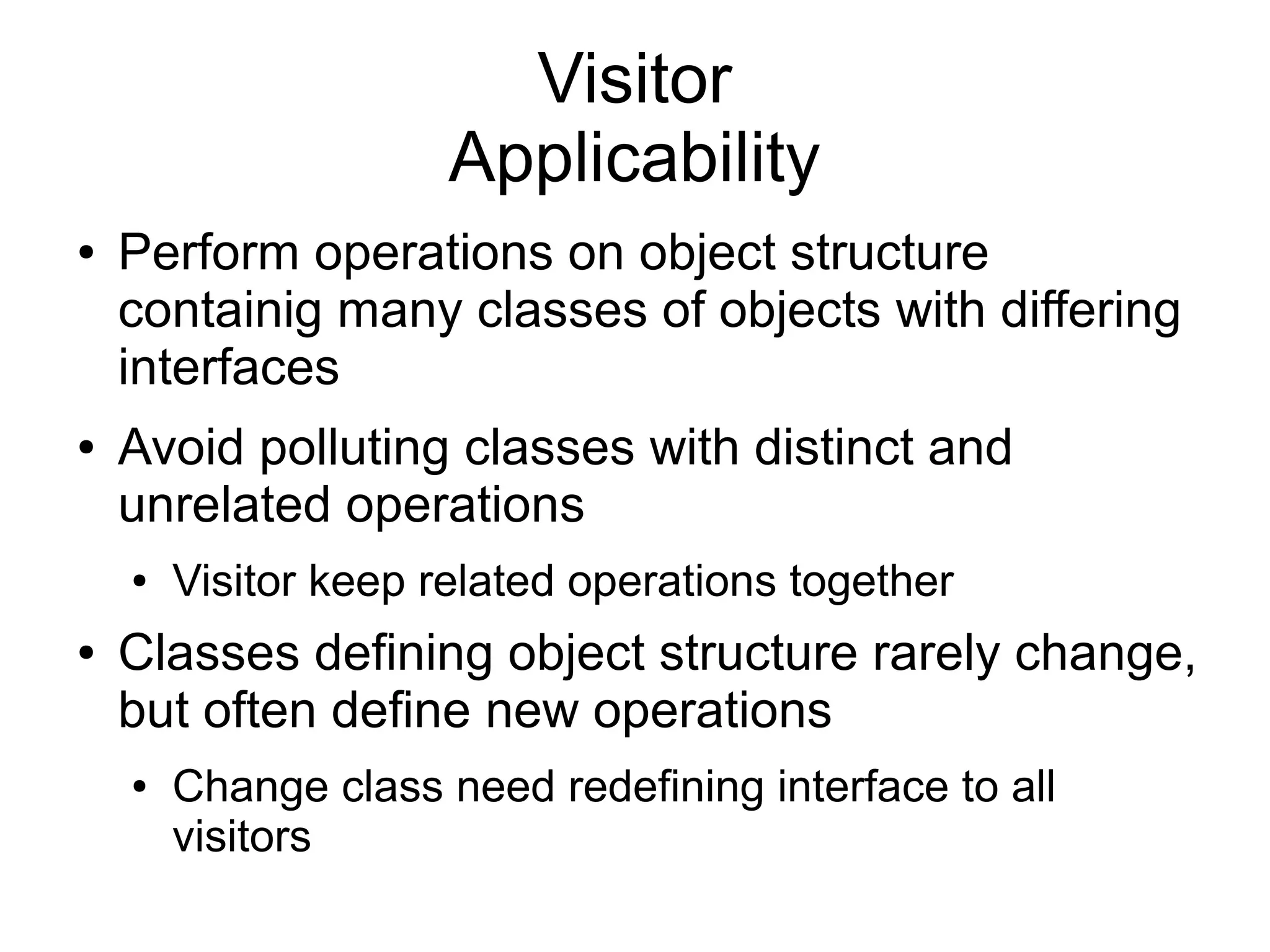 Visitor
Applicability

• Perform operations on object structure containig many classes of objects with differing interfaces

• Avoid polluting classes with distinct and unrelated operations

• Visitor keep related operations together

• Classes defining object structure rarely change, but often define new operations

• Change class need redefining interface to all visitors